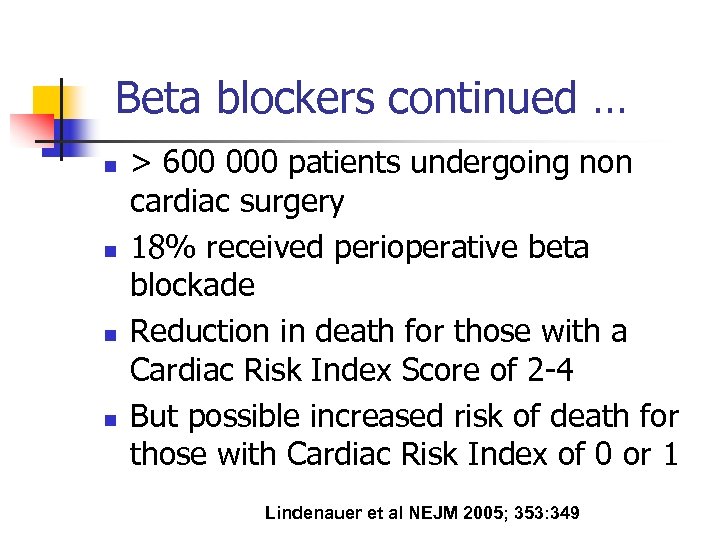 Beta blockers continued …

- > 600 000 patients undergoing non cardiac surgery
- 18% received perioperative beta blockade
- Reduction in death for those with a Cardiac Risk Index Score of 2-4
- But possible increased risk of death for those with Cardiac Risk Index of 0 or 1

Lindenauer et al NEJM 2005; 353:349